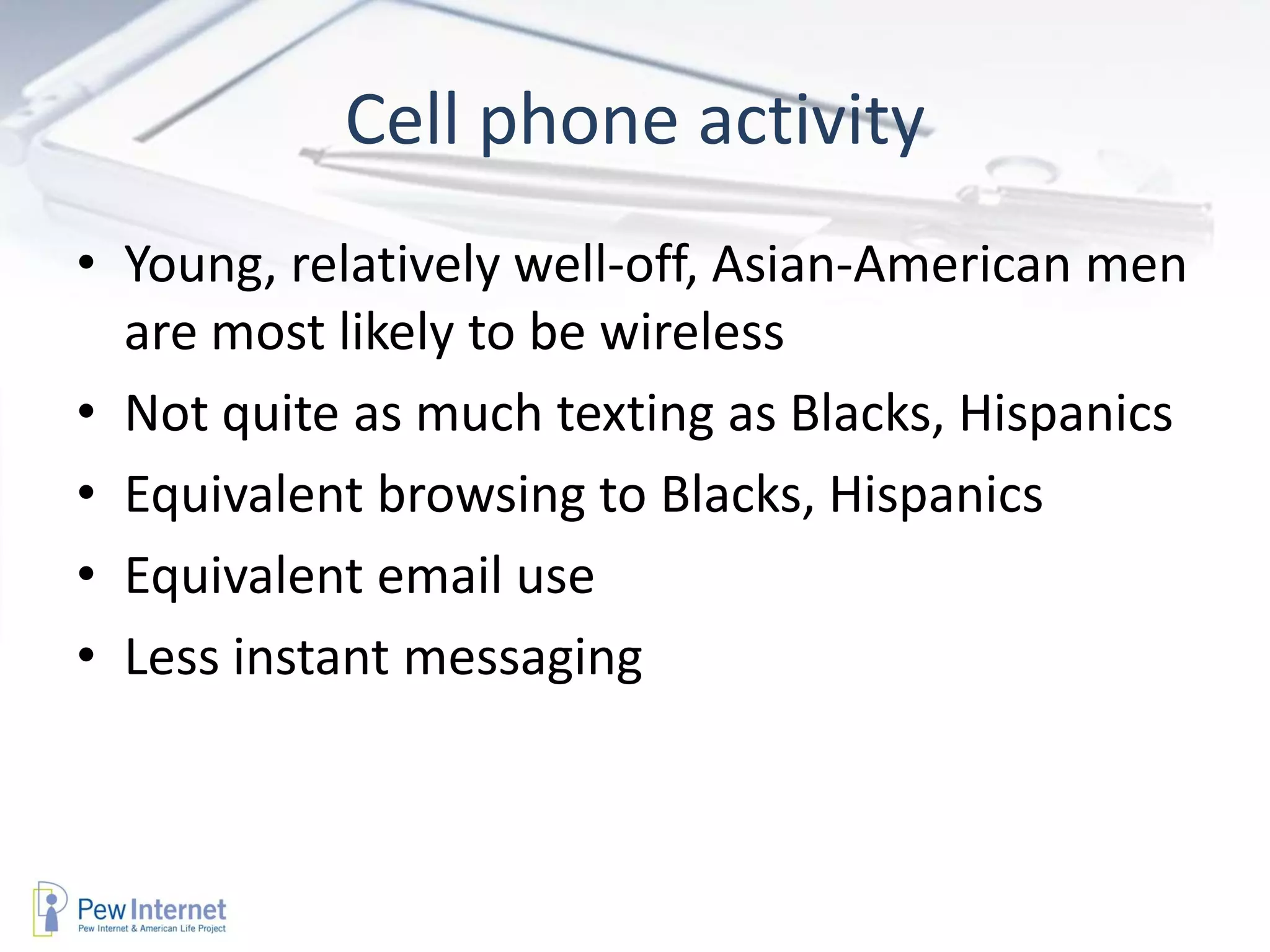 Cell phone activity

• Young, relatively well-off, Asian-American men are most likely to be wireless
• Not quite as much texting as Blacks, Hispanics
• Equivalent browsing to Blacks, Hispanics
• Equivalent email use
• Less instant messaging

Pew Internet
Pew Internet & American Life Project